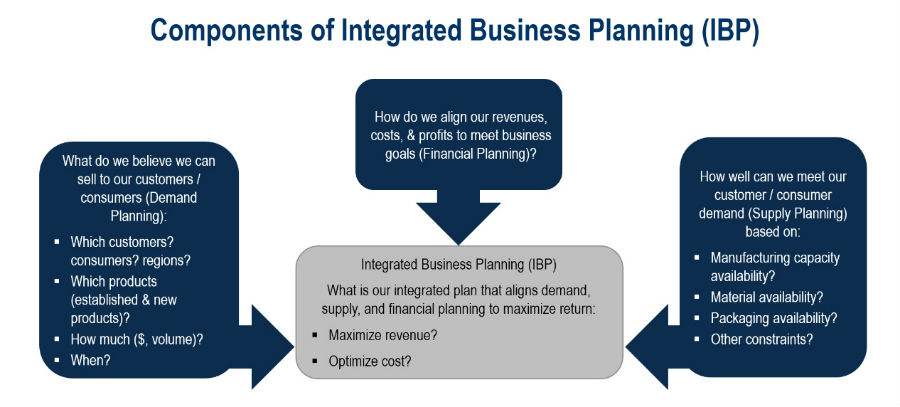 Components of Integrated Business Planning (IBP)

What do we believe we can sell to our customers / consumers (Demand Planning):

▪ Which customers? consumers? regions?
▪ Which products (established & new products)?
▪ How much ($, volume)?
▪ When?

How do we align our revenues, costs, & profits to meet business goals (Financial Planning)?

Integrated Business Planning (IBP)

What is our integrated plan that aligns demand, supply, and financial planning to maximize return:

▪ Maximize revenue?
▪ Optimize cost?

How well can we meet our customer / consumer demand (Supply Planning) based on:

▪ Manufacturing capacity availability?
▪ Material availability?
▪ Packaging availability?
▪ Other constraints?